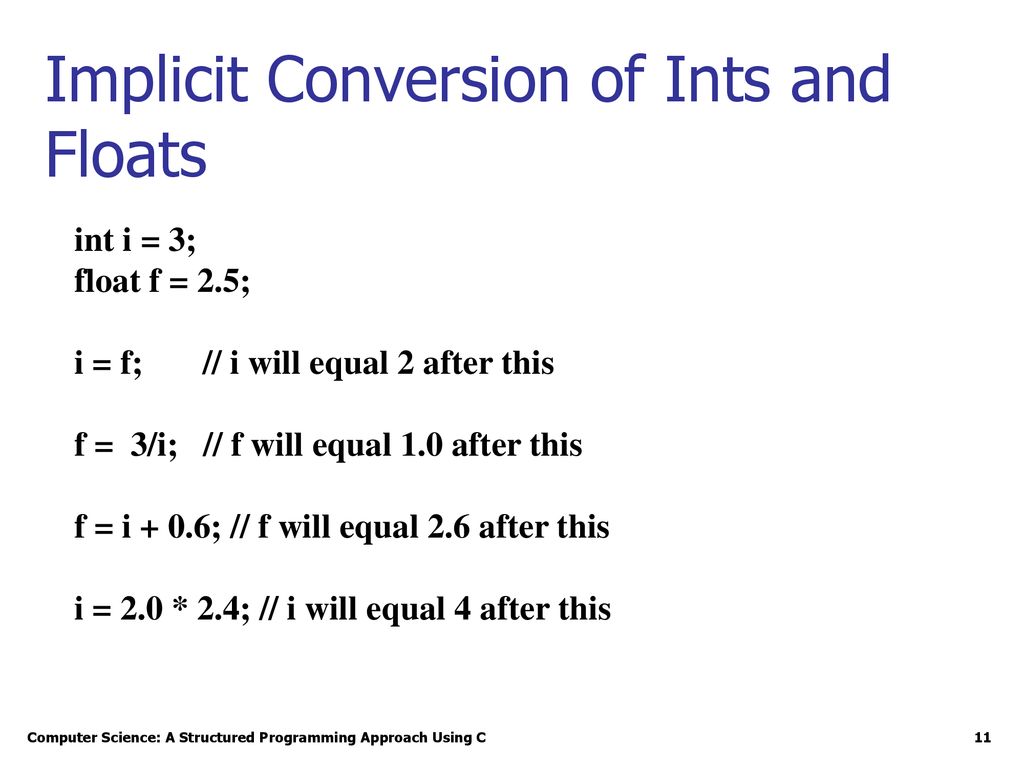 Implicit Conversion of Ints and Floats

int i = 3;
float f = 2.5;

i = f;      // i will equal 2 after this

f =  3/i;   // f will equal 1.0 after this

f = i + 0.6; // f will equal 2.6 after this

i = 2.0 * 2.4; // i will equal 4 after this

Computer Science: A Structured Programming Approach Using C

11